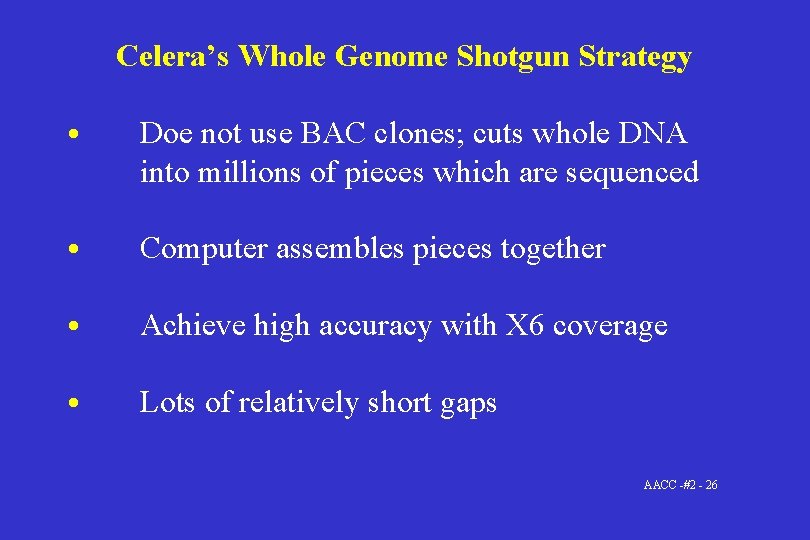 Celera's Whole Genome Shotgun Strategy

• Doe not use BAC clones; cuts whole DNA into millions of pieces which are sequenced

• Computer assembles pieces together

• Achieve high accuracy with X6 coverage

• Lots of relatively short gaps

AACC -#2 - 26